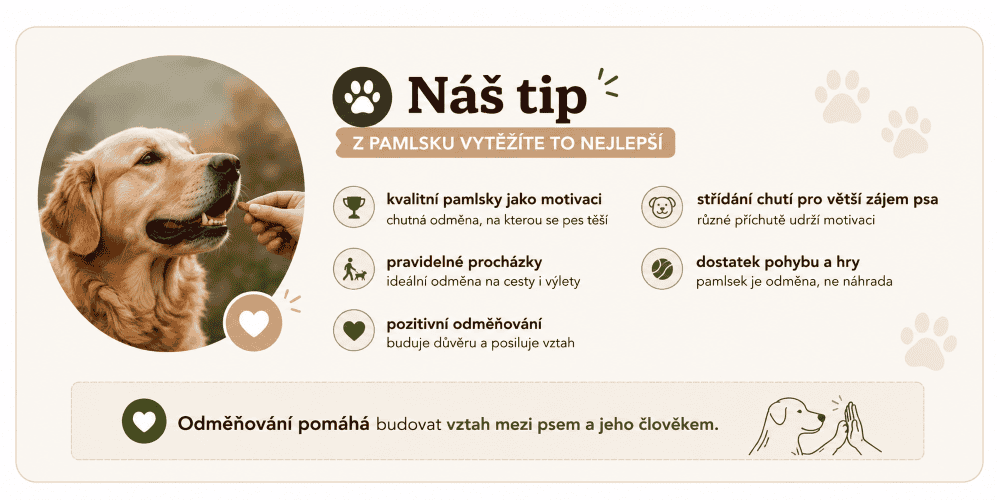 Náš tip

Z PAMLSKU VYTĚŽÍTE TO NEJLEPŠÍ

kvalitní pamlsky jako motivaci
chutná odměna, na kterou se pes těší

pravidelné procházky
ideální odměna na cesty i výlety

pozitivní odměňování
buduje důvěru a posiluje vztah

střídání chutí pro větší zájem psa
různé příchutě udrží motivaci

dostatek pohybu a hry
pamlsek je odměna, ne náhrada

Odměňování pomáhá budovat vztah mezi psem a jeho člověkem.